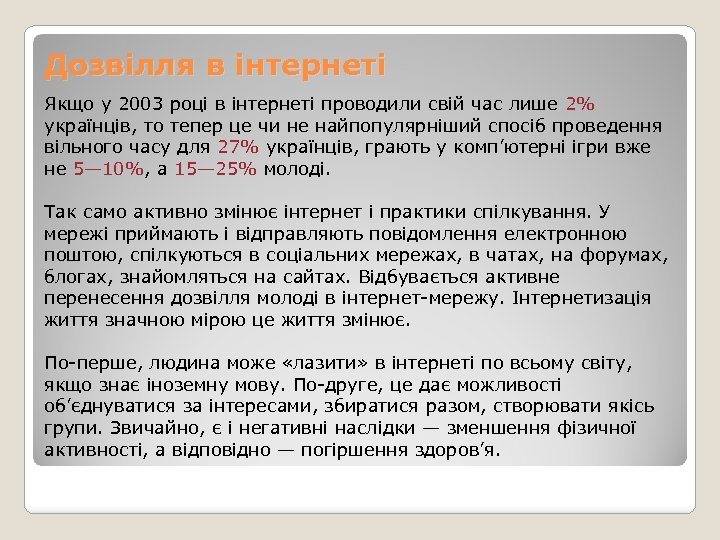 Дозвілля в інтернеті

Якщо у 2003 році в інтернеті проводили свій час лише 2% українців, то тепер це чи не найпопулярніший спосіб проведення вільного часу для 27% українців, грають у комп'ютерні ігри вже не 5—10%, а 15—25% молоді.

Так само активно змінює інтернет і практики спілкування. У мережі приймають і відправляють повідомлення електронною поштою, спілкуються в соціальних мережах, в чатах, на форумах, блогах, знайомляться на сайтах. Відбувається активне перенесення дозвілля молоді в інтернет-мережу. Інтернетизація життя значною мірою це життя змінює.

По-перше, людина може «лазити» в інтернеті по всьому світу, якщо знає іноземну мову. По-друге, це дає можливості об'єднуватися за інтересами, збиратися разом, створювати якісь групи. Звичайно, є і негативні наслідки — зменшення фізичної активності, а відповідно — погіршення здоров'я.